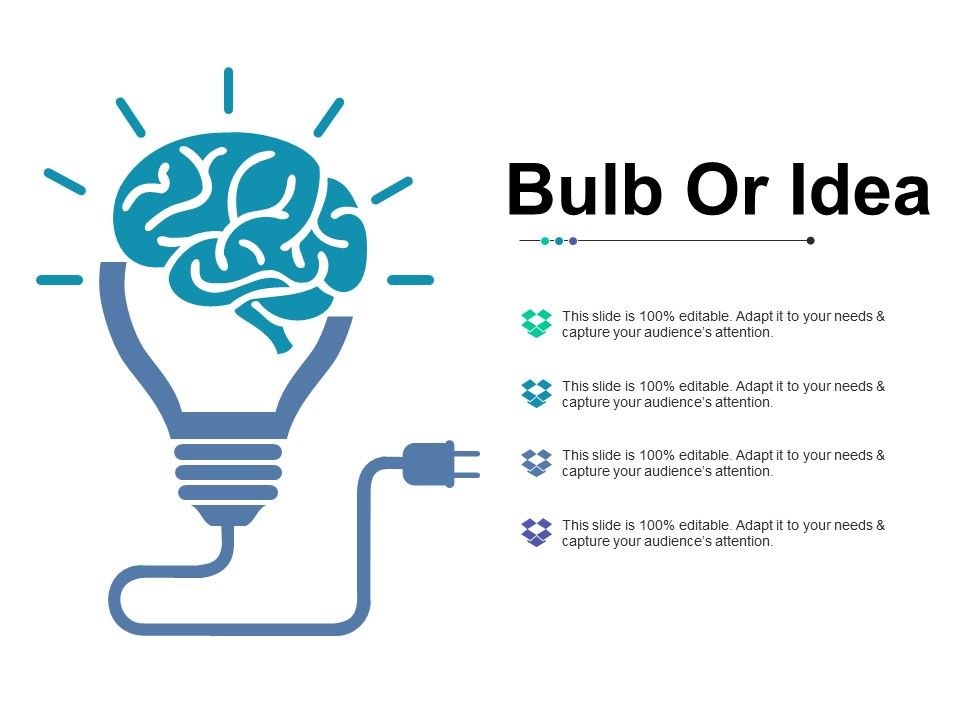 Bulb Or Idea

This slide is 100% editable. Adapt it to your needs & capture your audience's attention.

This slide is 100% editable. Adapt it to your needs & capture your audience's attention.

This slide is 100% editable. Adapt it to your needs & capture your audience's attention.

This slide is 100% editable. Adapt it to your needs & capture your audience's attention.